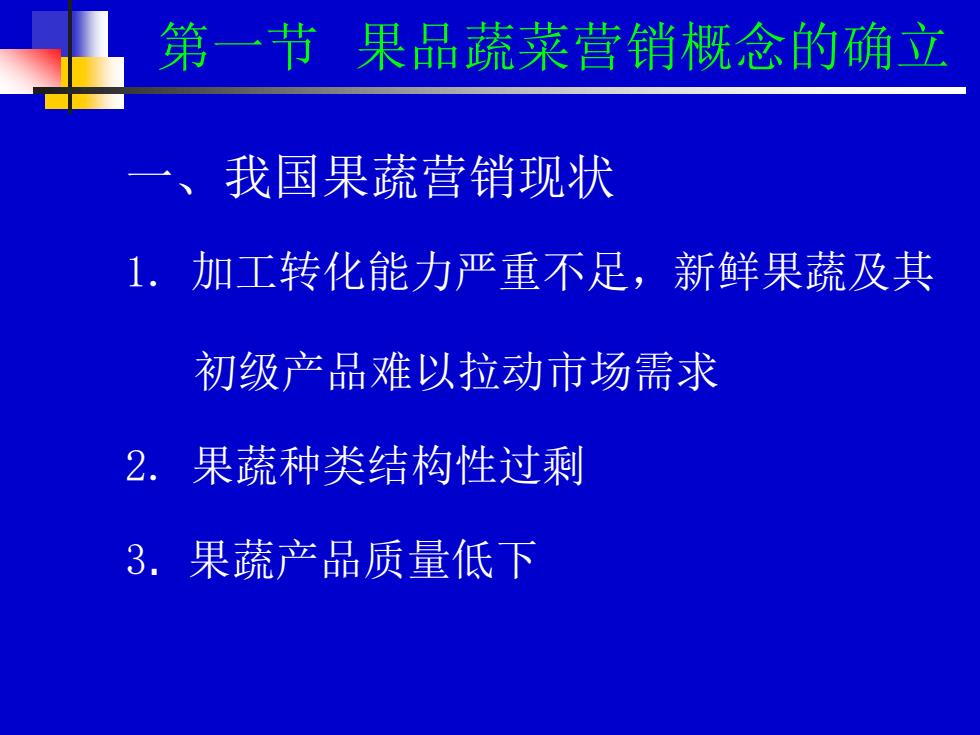 第一节 果品蔬菜营销概念的确立

一、我国果蔬营销现状

1. 加工转化能力严重不足，新鲜果蔬及其初级产品难以拉动市场需求

2. 果蔬种类结构性过剩

3. 果蔬产品质量低下